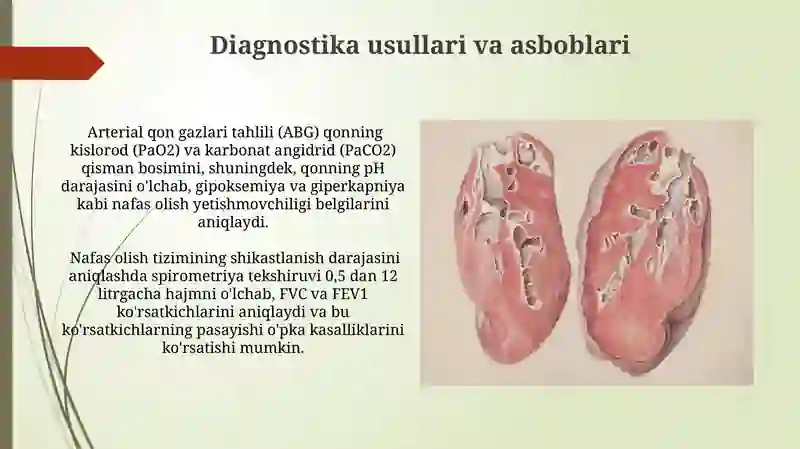 Diagnostika usullari va asboblari

Arterial qon gazlari tahlili (ABG) qonning kislorod (PaO2) va karbonat angidrid (PaCO2) qisman bosimini, shuningdek, qonning pH darajasini o'lchab, gipoksemiya va giperkapniya kabi nafas olish yetishmovchiligi belgilarini aniqlaydi.

Nafas olish tizimining shikastlanish darajasini aniqlashda spirometriya tekshiruvi 0,5 dan 12 litrgacha hajmni o'lchab, FVC va FEV1 ko'rsatkichlarini aniqlaydi va bu ko'rsatkichlarning pasayishi o'pka kasalliklarini ko'rsatishi mumkin.